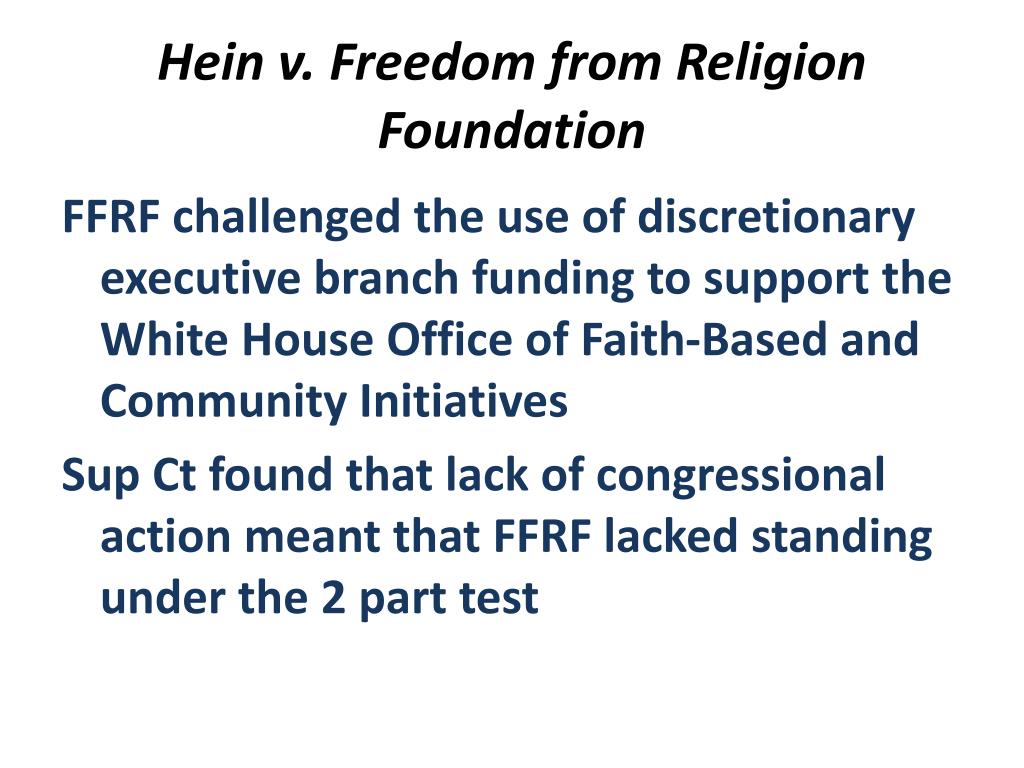 Hein v. Freedom from Religion Foundation

FFRF challenged the use of discretionary executive branch funding to support the White House Office of Faith-Based and Community Initiatives

Sup Ct found that lack of congressional action meant that FFRF lacked standing under the 2 part test